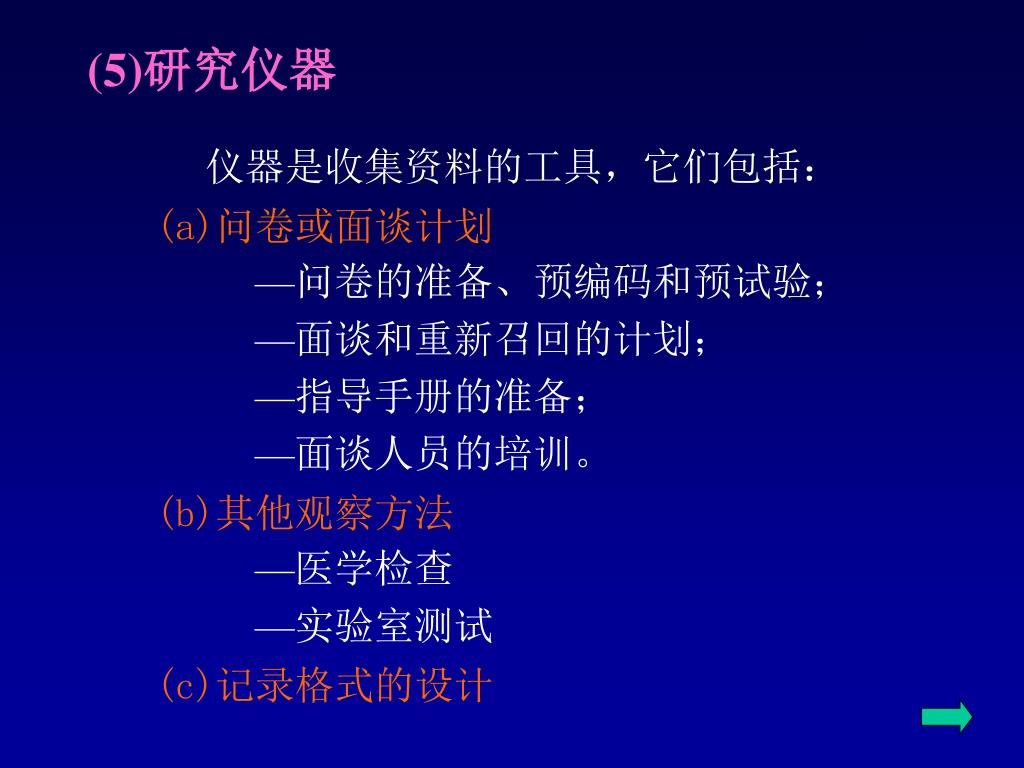 (5)研究仪器

仪器是收集资料的工具，它们包括：

(a)问卷或面谈计划

—问卷的准备、预编码和预试验；

—面谈和重新召回的计划；

—指导手册的准备；

—面谈人员的培训。

(b)其他观察方法

—医学检查

—实验室测试

(c)记录格式的设计